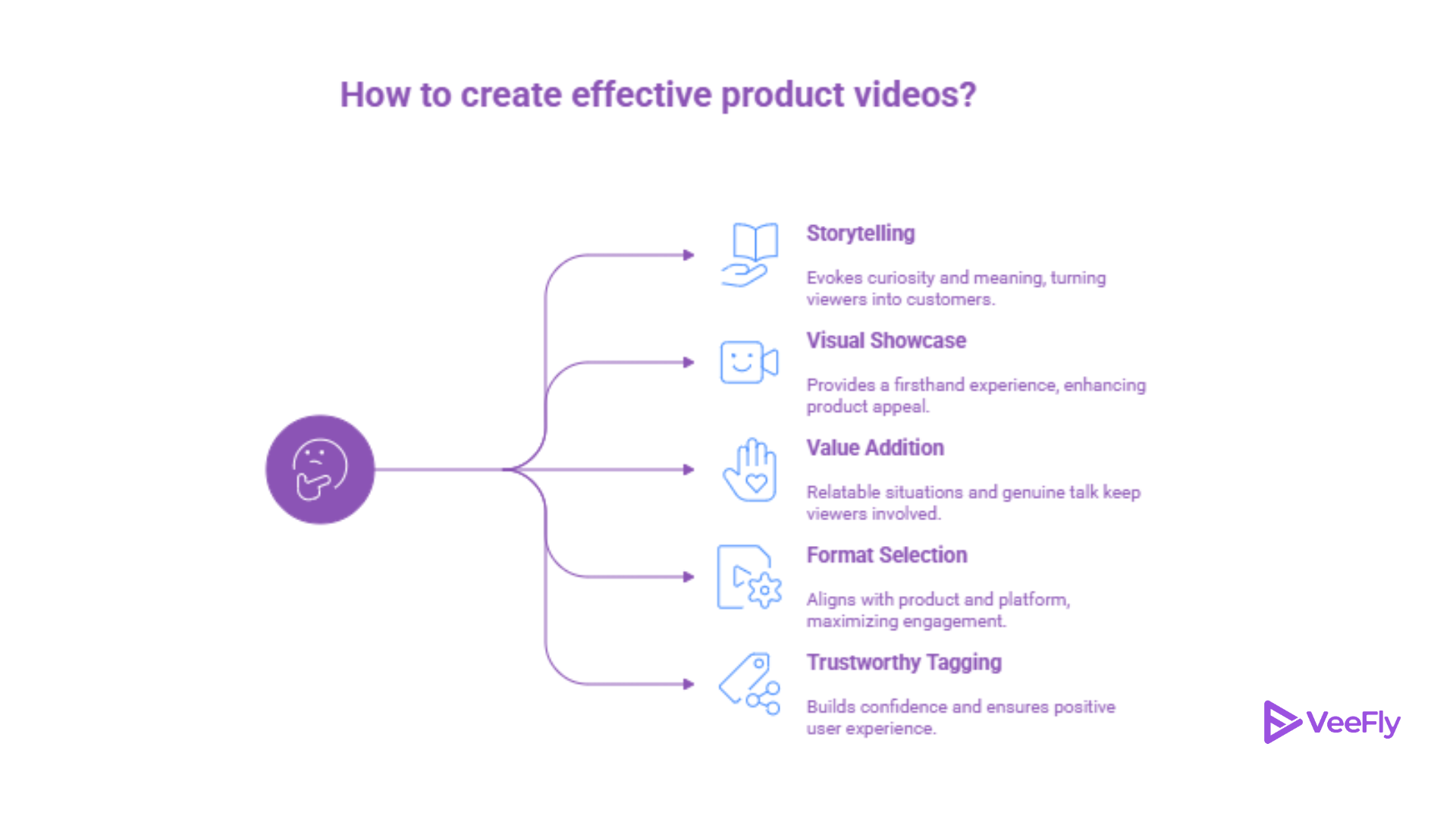 How to create effective product videos?

Storytelling

Evokes curiosity and meaning, turning viewers into customers.

Visual Showcase

Provides a firsthand experience, enhancing product appeal.

Value Addition

Relatable situations and genuine talk keep viewers involved.

Format Selection

Aligns with product and platform, maximizing engagement.

Trustworthy Tagging

Builds confidence and ensures positive user experience.

VeeFly